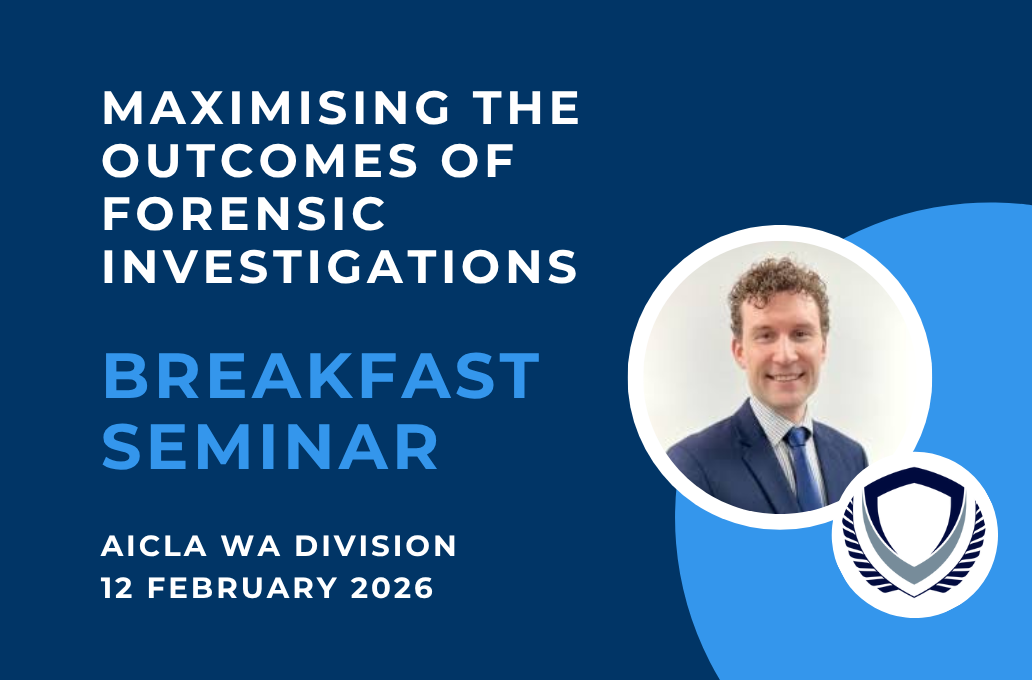 MAXIMISING THE OUTCOMES OF FORENSIC INVESTIGATIONS

BREAKFAST SEMINAR

AICLA WA DIVISION
12 FEBRUARY 2026